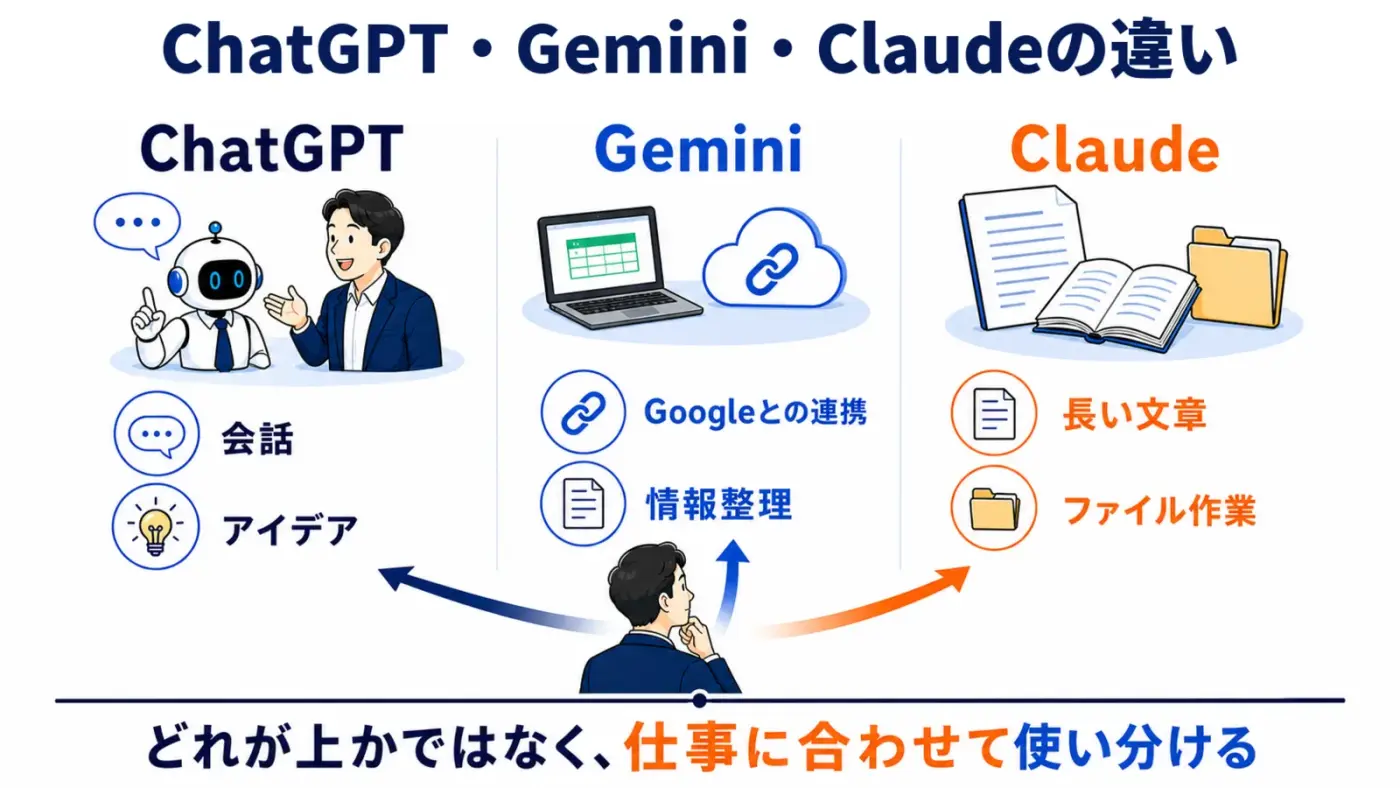 ChatGPT・Gemini・Claudeの違い

ChatGPT

会話

アイデア

Gemini

Googleとの連携

情報整理

Claude

長い文章

ファイル作業

どれが上かではなく、仕事に合わせて使い分ける